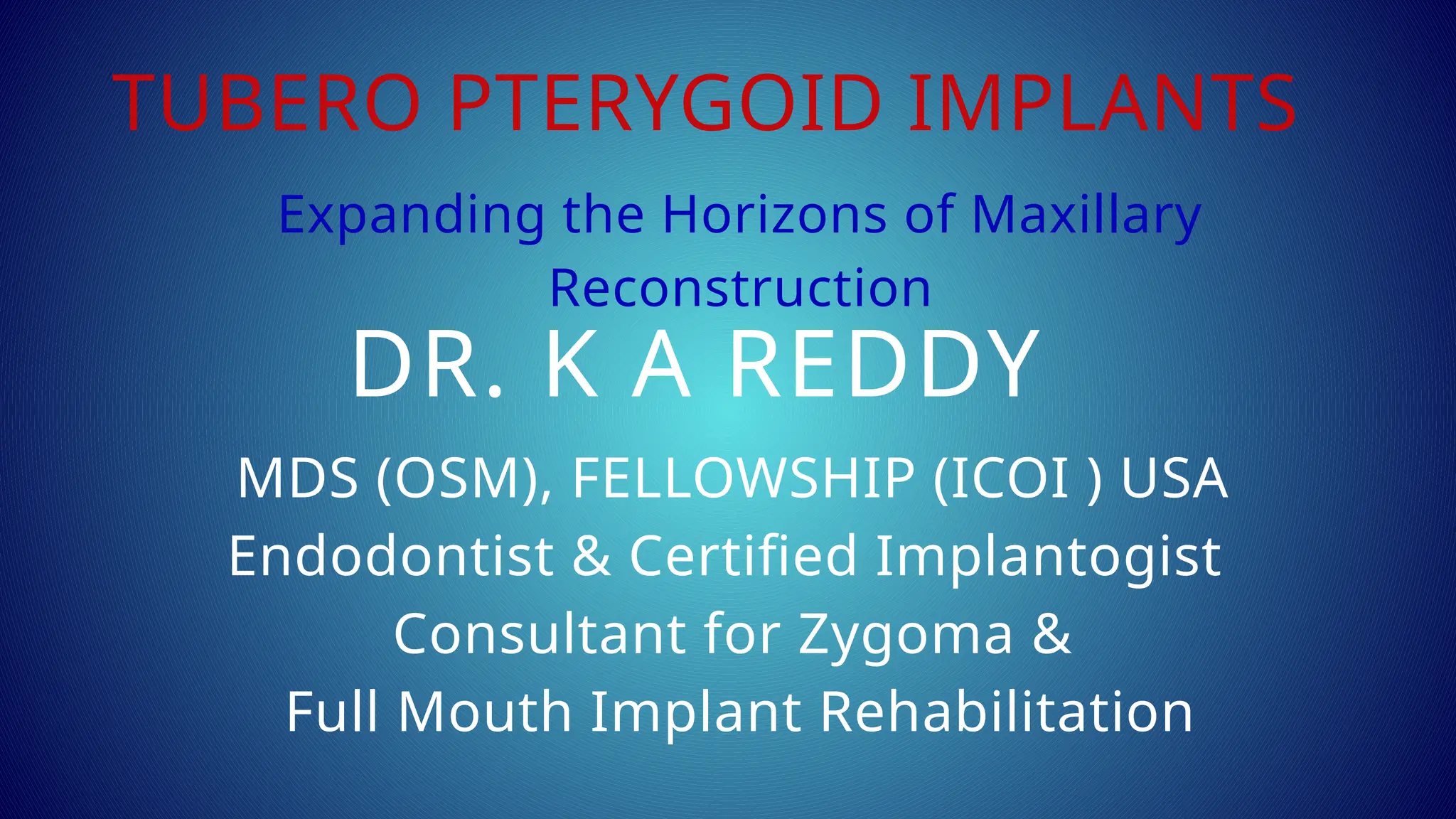 TUBERO PTERYGOID IMPLANTS

Expanding the Horizons of Maxillary Reconstruction

DR. K A REDDY

MDS (OSM), FELLOWSHIP (ICOI ) USA
Endodontist & Certified Implantogist
Consultant for Zygoma &
Full Mouth Implant Rehabilitation